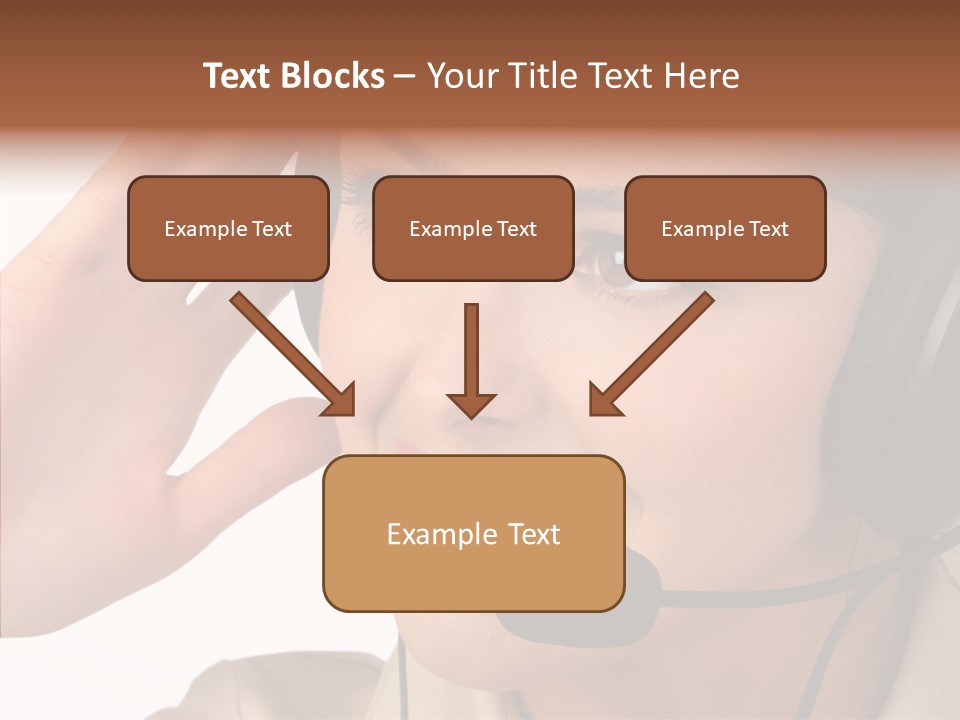 Text Blocks – Your Title Text Here

Example Text

Example Text

Example Text

Example Text